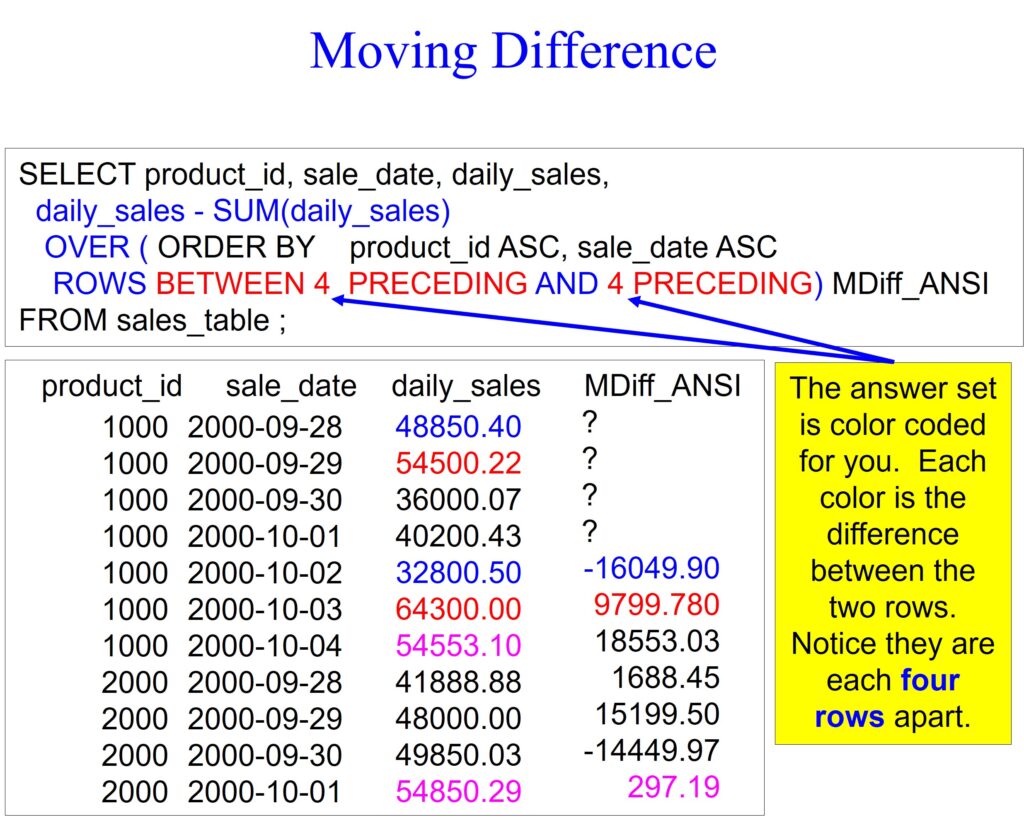 Moving Difference

SELECT product_id, sale_date, daily_sales,
daily_sales - SUM(daily_sales)
OVER ( ORDER BY product_id ASC, sale_date ASC
ROWS BETWEEN 4 PRECEDING AND 4 PRECEDING) MDiff_ANSI
FROM sales_table ;

| product_id | sale_date | daily_sales | MDiff_ANSI |
|---|---|---|---|
| 1000 | 2000-09-28 | 48850.40 | ? |
| 1000 | 2000-09-29 | 54500.22 | ? |
| 1000 | 2000-09-30 | 36000.07 | ? |
| 1000 | 2000-10-01 | 40200.43 | ? |
| 1000 | 2000-10-02 | 32800.50 | -16049.90 |
| 1000 | 2000-10-03 | 64300.00 | 9799.780 |
| 1000 | 2000-10-04 | 54553.10 | 18553.03 |
| 2000 | 2000-09-28 | 41888.88 | 1688.45 |
| 2000 | 2000-09-29 | 48000.00 | 15199.50 |
| 2000 | 2000-09-30 | 49850.03 | -14449.97 |
| 2000 | 2000-10-01 | 54850.29 | 297.19 |

The answer set is color coded for you. Each color is the difference between the two rows. Notice they are each four rows apart.